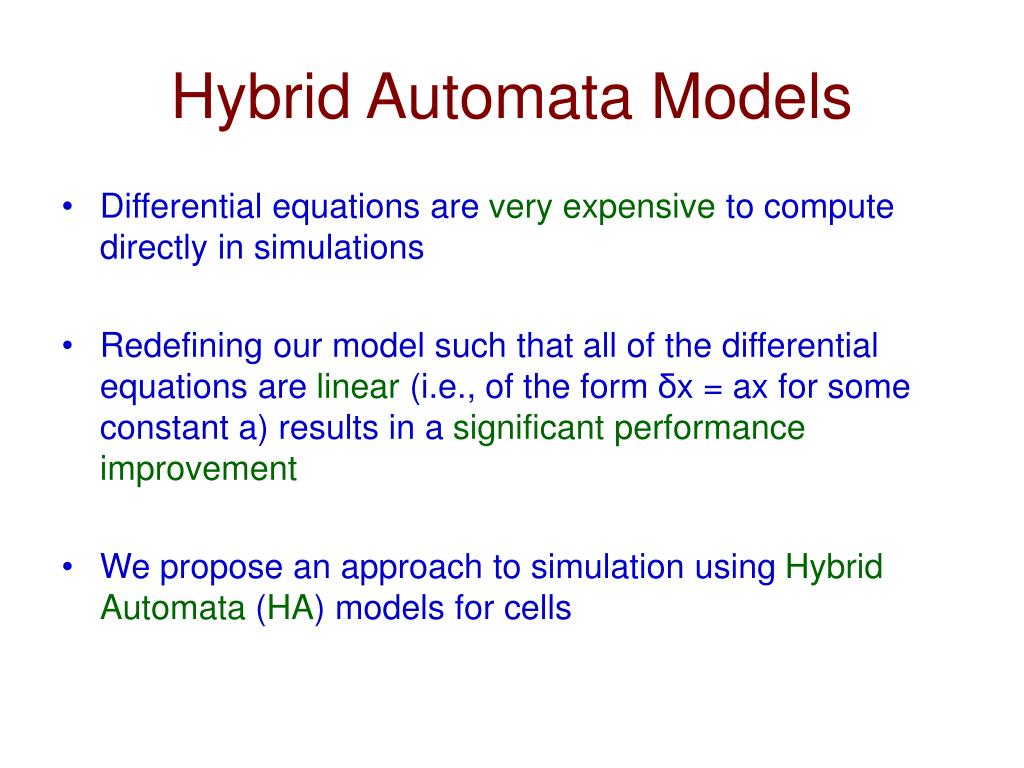 Hybrid Automata Models

• Differential equations are very expensive to compute directly in simulations

• Redefining our model such that all of the differential equations are linear (i.e., of the form $\delta x = ax$ for some constant a) results in a significant performance improvement

• We propose an approach to simulation using Hybrid Automata (HA) models for cells